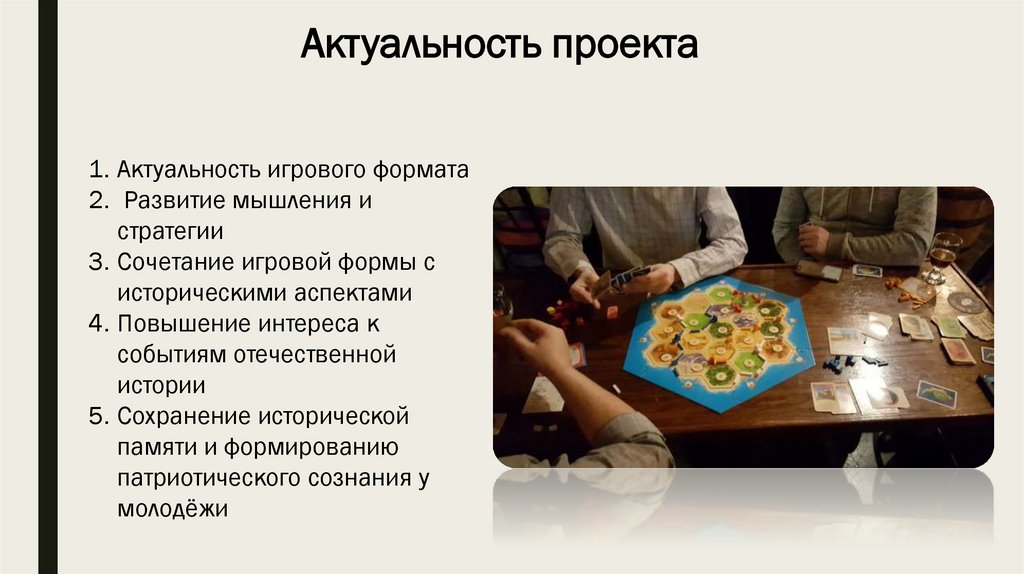 Актуальность проекта

1. Актуальность игрового формата
2. Развитие мышления и стратегии
3. Сочетание игровой формы с историческими аспектами
4. Повышение интереса к событиям отечественной истории
5. Сохранение исторической памяти и формированию патриотического сознания у молодёжи